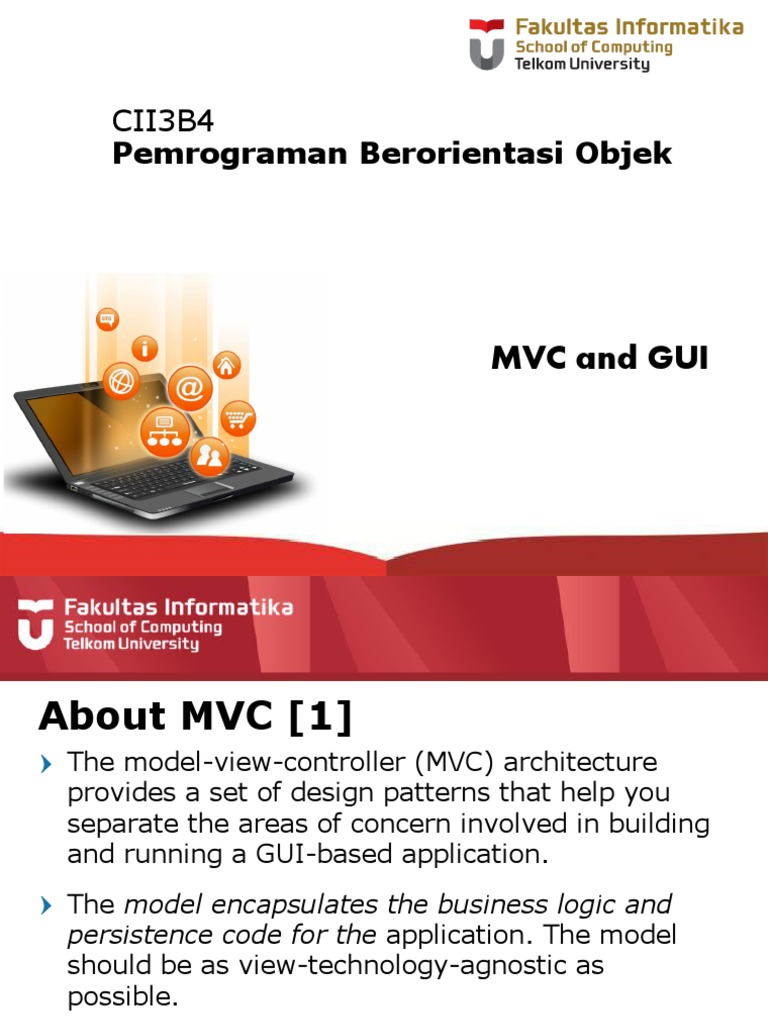 Fakultas Informatika
School of Computing
Telkom University

CII3B4
Pemrograman Berorientasi Objek

MVC and GUI

Fakultas Informatika
School of Computing
Telkom University

About MVC [1]

› The model-view-controller (MVC) architecture provides a set of design patterns that help you separate the areas of concern involved in building and running a GUI-based application.

› The model encapsulates the business logic and persistence code for the application. The model should be as view-technology-agnostic as possible.